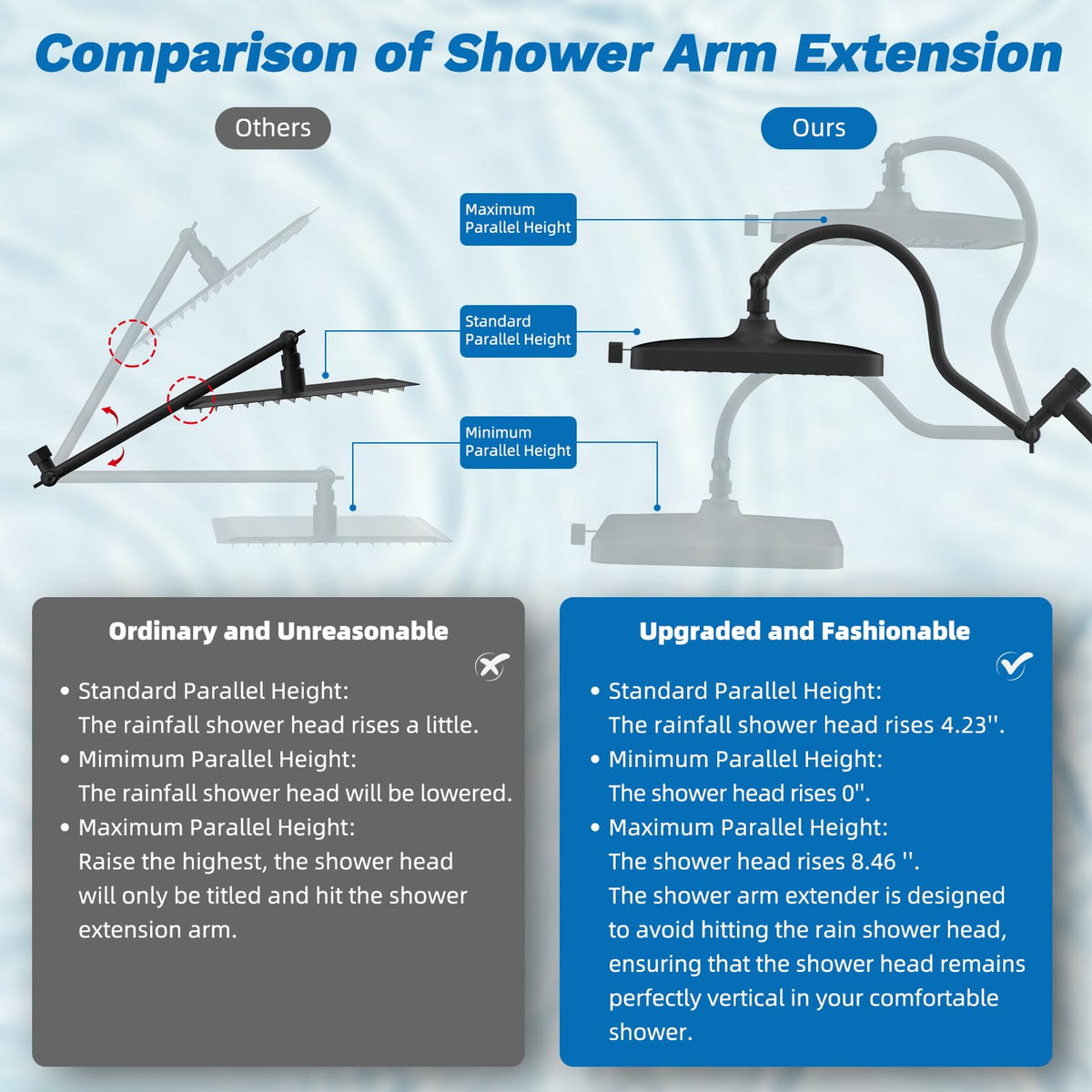 Comparison of Shower Arm Extension

Others

Ours

Maximum Parallel Height

Standard Parallel Height

Minimum Parallel Height

Ordinary and Unreasonable

• Standard Parallel Height: The rainfall shower head rises a little.
• Mimimum Parallel Height: The rainfall shower head will be lowered.
• Maximum Parallel Height: Raise the highest, the shower head will only be titled and hit the shower extension arm.

Upgraded and Fashionable

• Standard Parallel Height: The rainfall shower head rises 4.23''.
• Minimum Parallel Height: The shower head rises 0''.
• Maximum Parallel Height: The shower head rises 8.46 ''. The shower arm extender is designed to avoid hitting the rain shower head, ensuring that the shower head remains perfectly vertical in your comfortable shower.